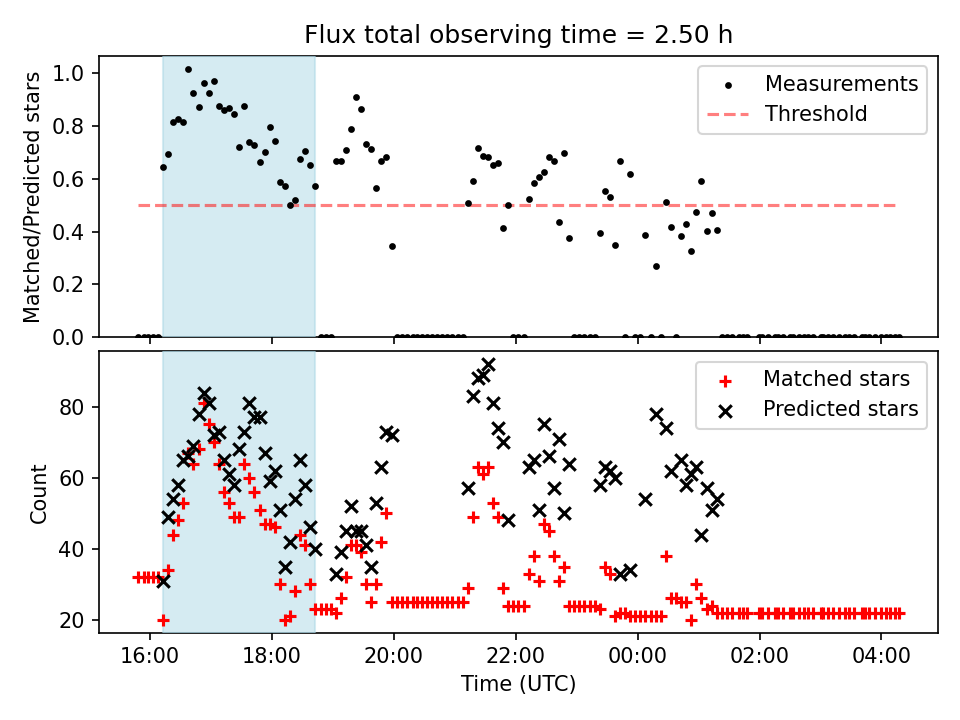 Flux total observing time = 2.50 h

Matched/Predicted stars

1.0
0.8
0.6
0.4
0.2
0.0

Measurements
Threshold

Count

80
60
40
20

Matched stars
Predicted stars

16:00
18:00
20:00
22:00
00:00
02:00
04:00

Time (UTC)